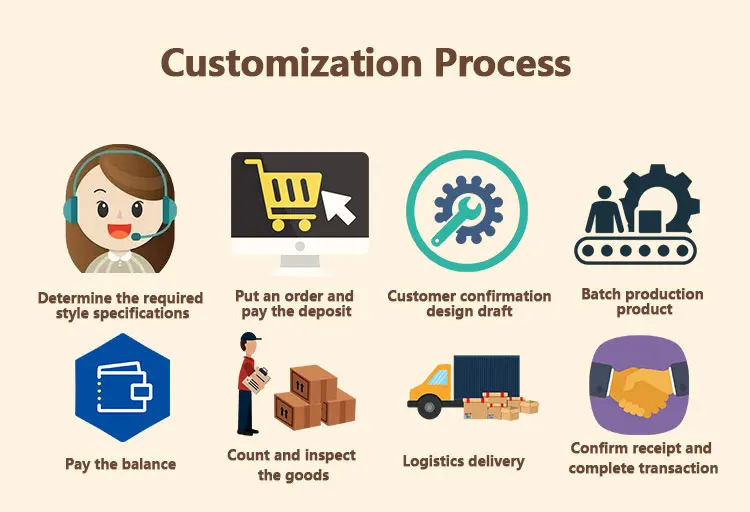 Customization Process

Determine the required style specifications

Put an order and pay the deposit

Customer confirmation design draft

Batch production product

Pay the balance

Count and inspect the goods

Logistics delivery

Confirm receipt and complete transaction